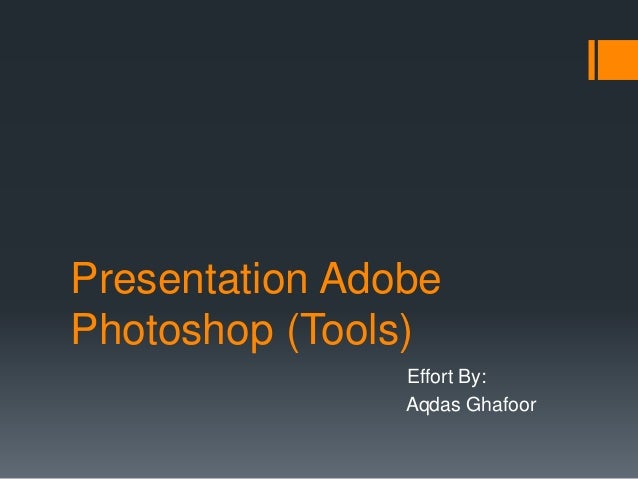 Presentation Adobe Photoshop (Tools)

Effort By:
Aqdas Ghafoor